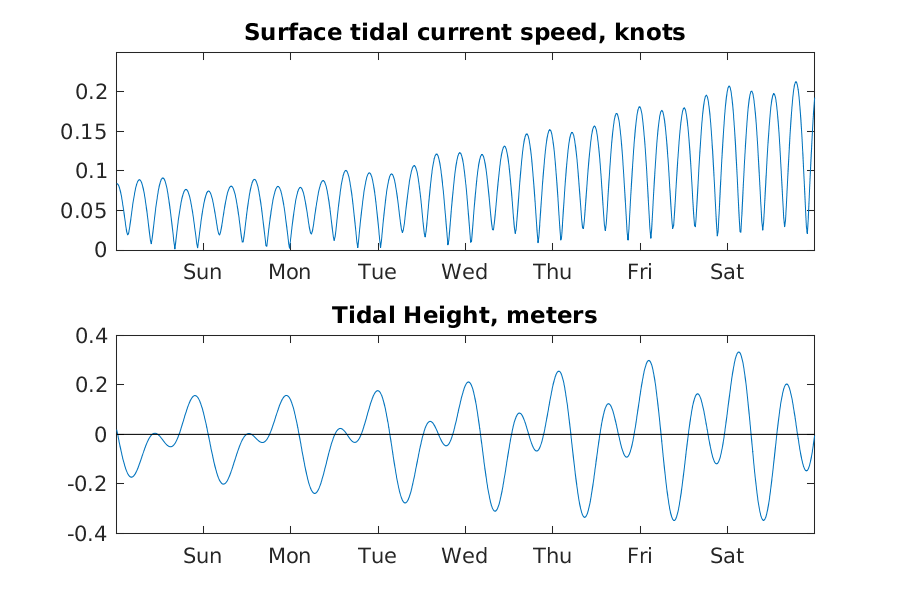 Surface tidal current speed, knots

0.2
0.15
0.1
0.05
0

Sun Mon Tue Wed Thu Fri Sat

Tidal Height, meters

0.4
0.2
0
-0.2
-0.4

Sun Mon Tue Wed Thu Fri Sat